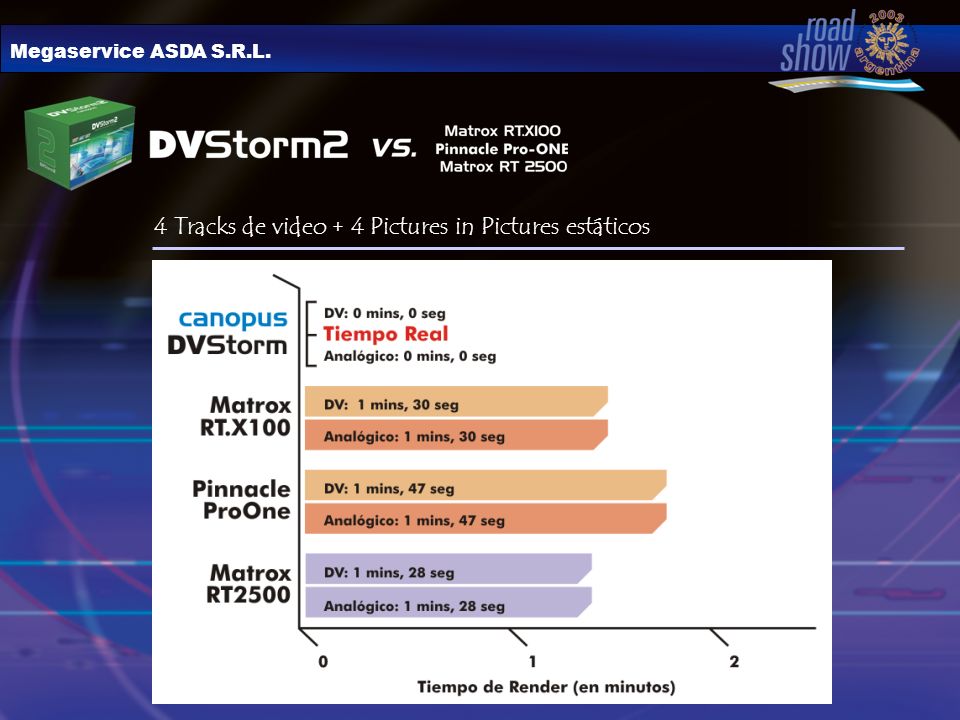 Megaservice ASDA S.R.L.

road show 2003 argentina

DVStorm2

DVStorm2 vs. Matrox RT.X100
Pinnacle Pro-ONE
Matrox RT 2500

4 Tracks de video + 4 Pictures in Pictures estáticos

canopus DVStorm
DV: 0 mins, 0 seg
Tiempo Real
Analógico: 0 mins, 0 seg

Matrox RT.X100
DV: 1 mins, 30 seg
Analógico: 1 mins, 30 seg

Pinnacle ProOne
DV: 1 mins, 47 seg
Analógico: 1 mins, 47 seg

Matrox RT2500
DV: 1 mins, 28 seg
Analógico: 1 mins, 28 seg

0
1
2
Tiempo de Render (en minutos)